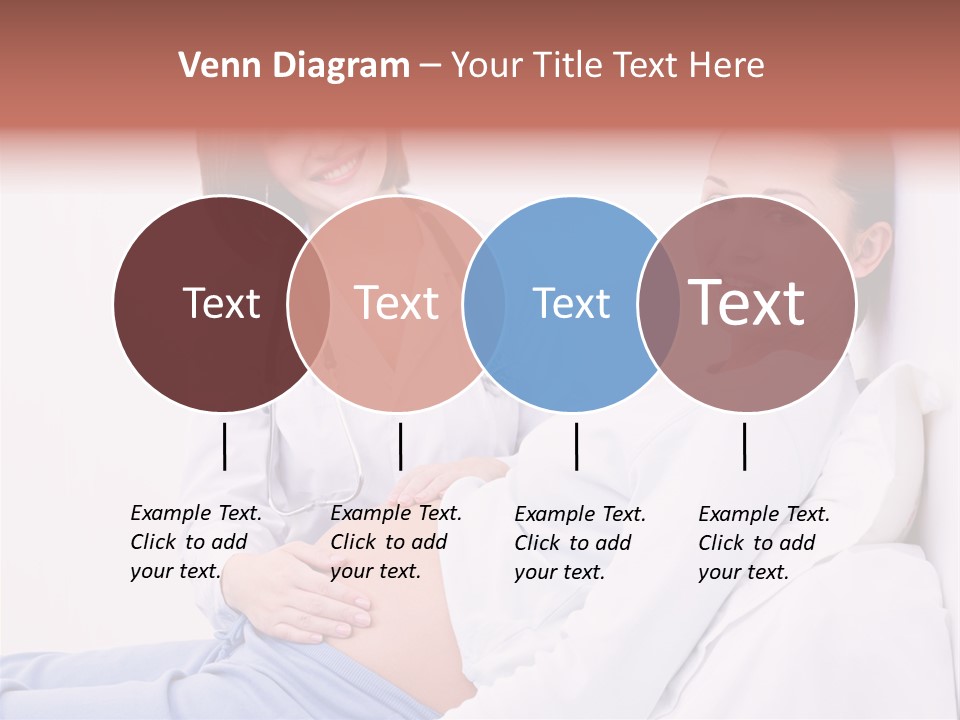 Venn Diagram – Your Title Text Here

Text

Text

Text

Text

Example Text. Click to add your text.

Example Text. Click to add your text.

Example Text. Click to add your text.

Example Text. Click to add your text.